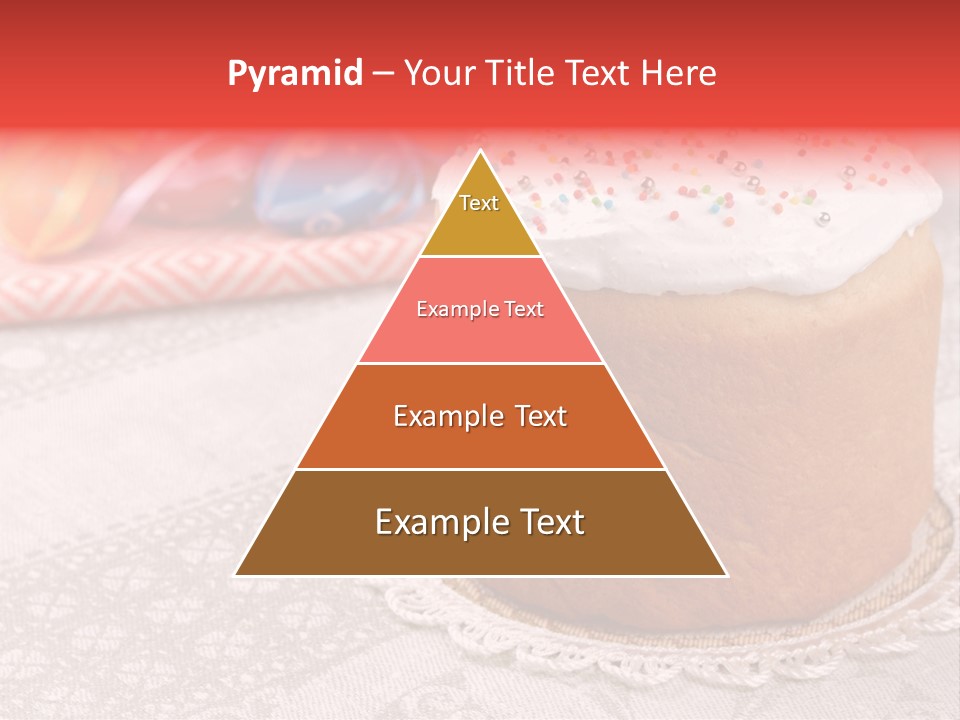 Pyramid – Your Title Text Here

Text

Example Text

Example Text

Example Text